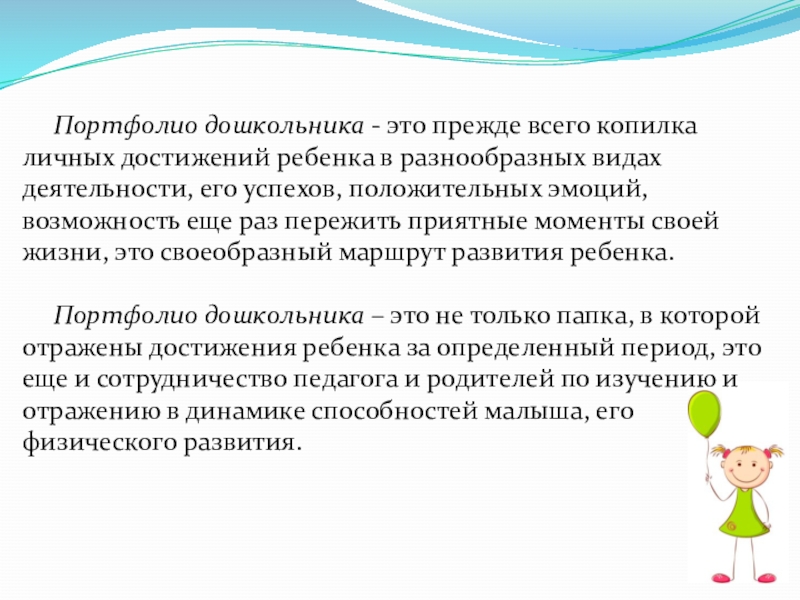 Портфолио дошкольника - это прежде всего копилка личных достижений ребенка в разнообразных видах деятельности, его успехов, положительных эмоций, возможность еще раз пережить приятные моменты своей жизни, это своеобразный маршрут развития ребенка.

Портфолио дошкольника – это не только папка, в которой отражены достижения ребенка за определенный период, это еще и сотрудничество педагога и родителей по изучению и отражению в динамике способностей малыша, его физического развития.